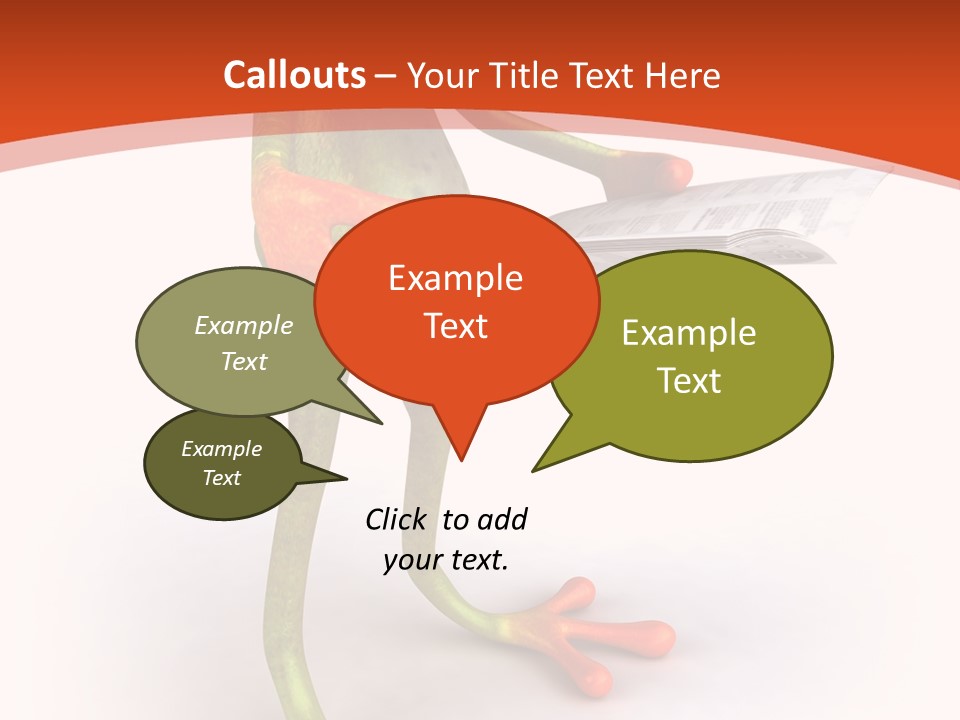 Callouts – Your Title Text Here

Example Text

Example Text

Example Text

Example Text

Click to add your text.